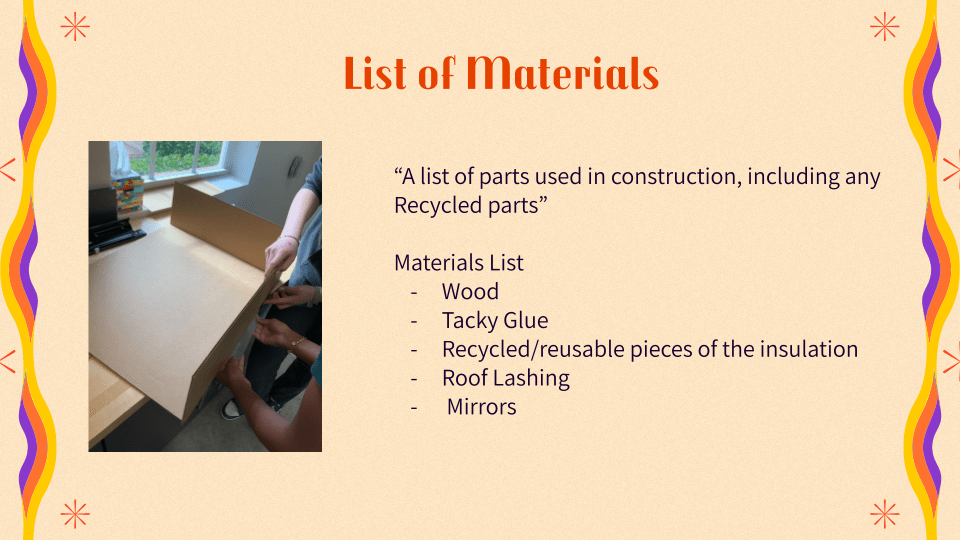 List of Materials

“A list of parts used in construction, including any Recycled parts”

Materials List
- Wood
- Tacky Glue
- Recycled/reusable pieces of the insulation
- Roof Lashing
- Mirrors